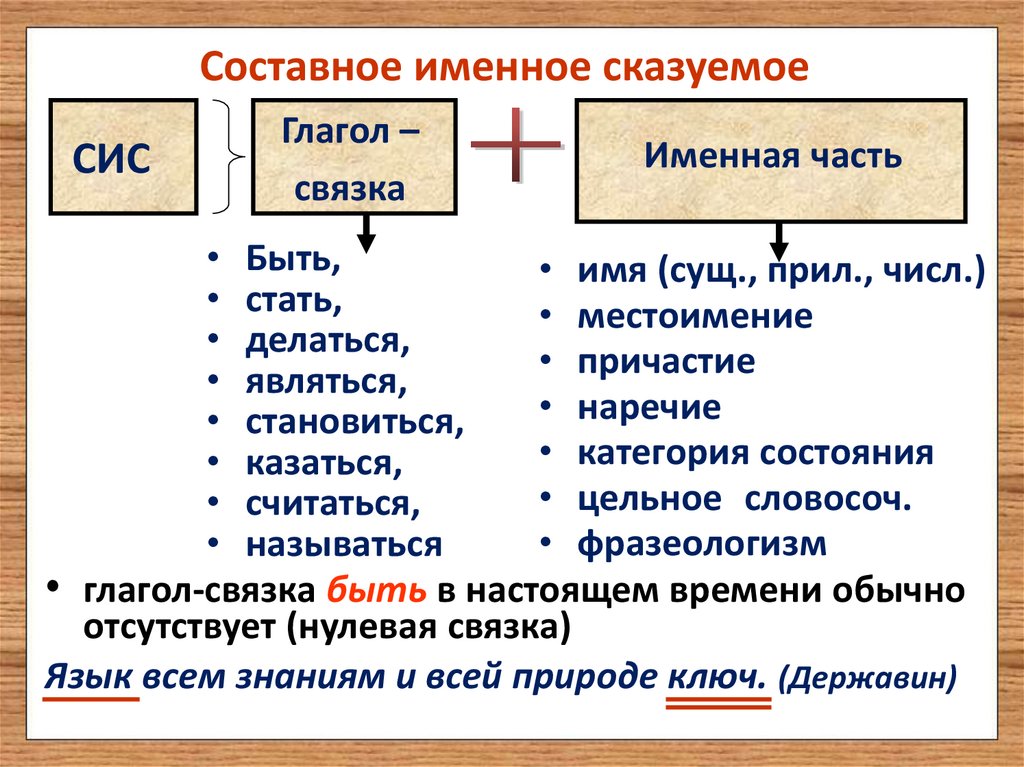 Составное именное сказуемое

СИС

Глагол – связка

Именная часть

• Быть,
• стать,
• делаться,
• являться,
• становиться,
• казаться,
• считаться,
• называться

• имя (сущ., прил., числ.)
• местоимение
• причастие
• наречие
• категория состояния
• цельное словосоч.
• фразеологизм

• глагол-связка быть в настоящем времени обычно отсутствует (нулевая связка)

Язык всем знаниям и всей природе ключ. (Державин)